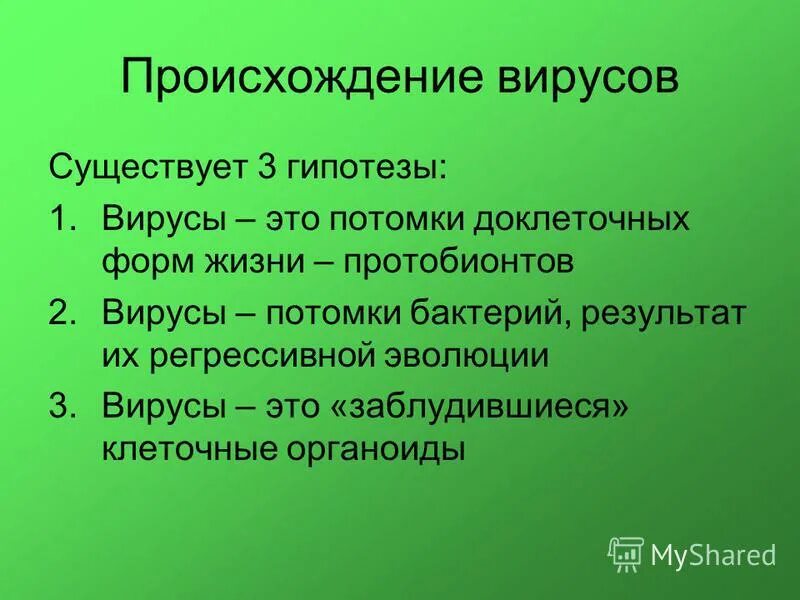 Происхождение вирусов

Существует 3 гипотезы:

1. Вирусы – это потомки доклеточных форм жизни – протобионтов
2. Вирусы – потомки бактерий, результат их регрессивной эволюции
3. Вирусы – это «заблудившиеся» клеточные органоиды

MyShared